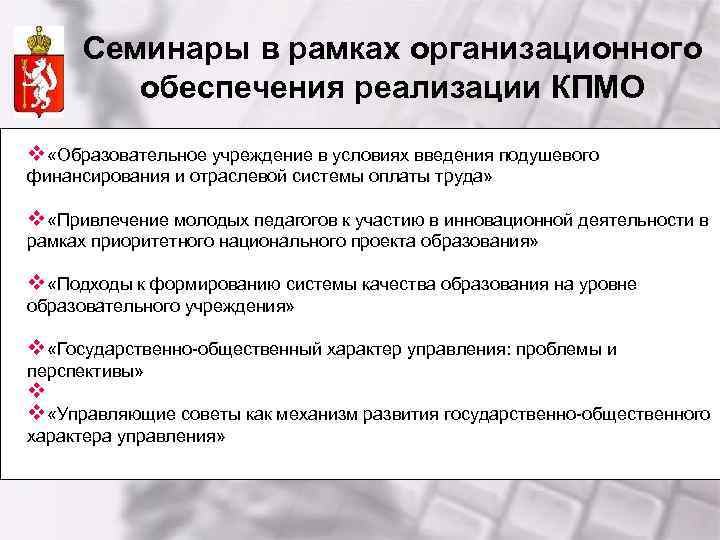 Семинары в рамках организационного обеспечения реализации КПМО

❖«Образовательное учреждение в условиях введения подушевого финансирования и отраслевой системы оплаты труда»

❖«Привлечение молодых педагогов к участию в инновационной деятельности в рамках приоритетного национального проекта образования»

❖«Подходы к формированию системы качества образования на уровне образовательного учреждения»

❖«Государственно-общественный характер управления: проблемы и перспективы»
❖
❖«Управляющие советы как механизм развития государственно-общественного характера управления»